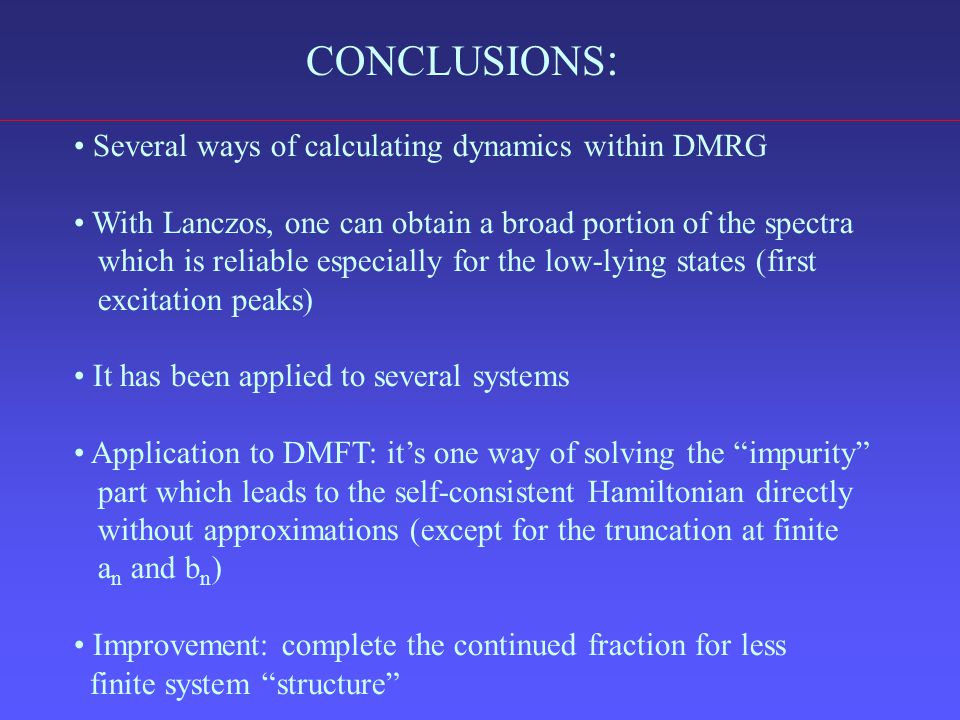 CONCLUSIONS:

• Several ways of calculating dynamics within DMRG

• With Lanczos, one can obtain a broad portion of the spectra which is reliable especially for the low-lying states (first excitation peaks)

• It has been applied to several systems

• Application to DMFT: it’s one way of solving the “impurity” part which leads to the self-consistent Hamiltonian directly without approximations (except for the truncation at finite $a_n$ and $b_n$)

• Improvement: complete the continued fraction for less finite system “structure”